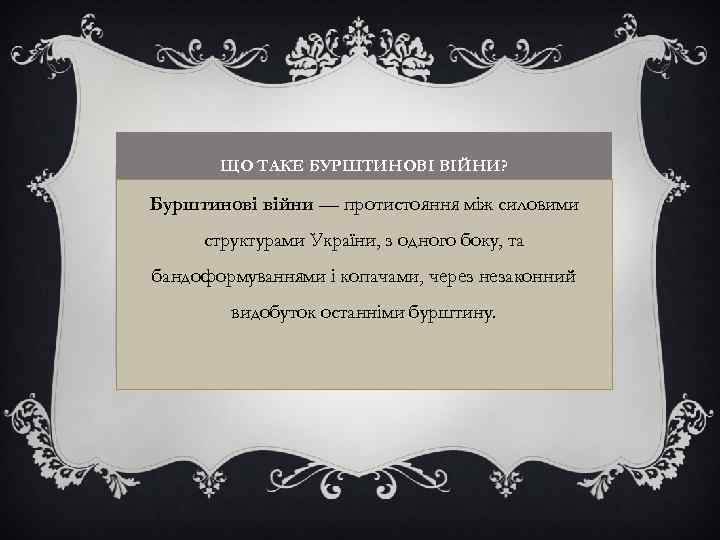 ЩО ТАКЕ БУРШТИНОВІ ВІЙНИ?

Бурштинові війни — протистояння між силовими структурами України, з одного боку, та бандоформуваннями і копачами, через незаконний видобуток останніми бурштину.